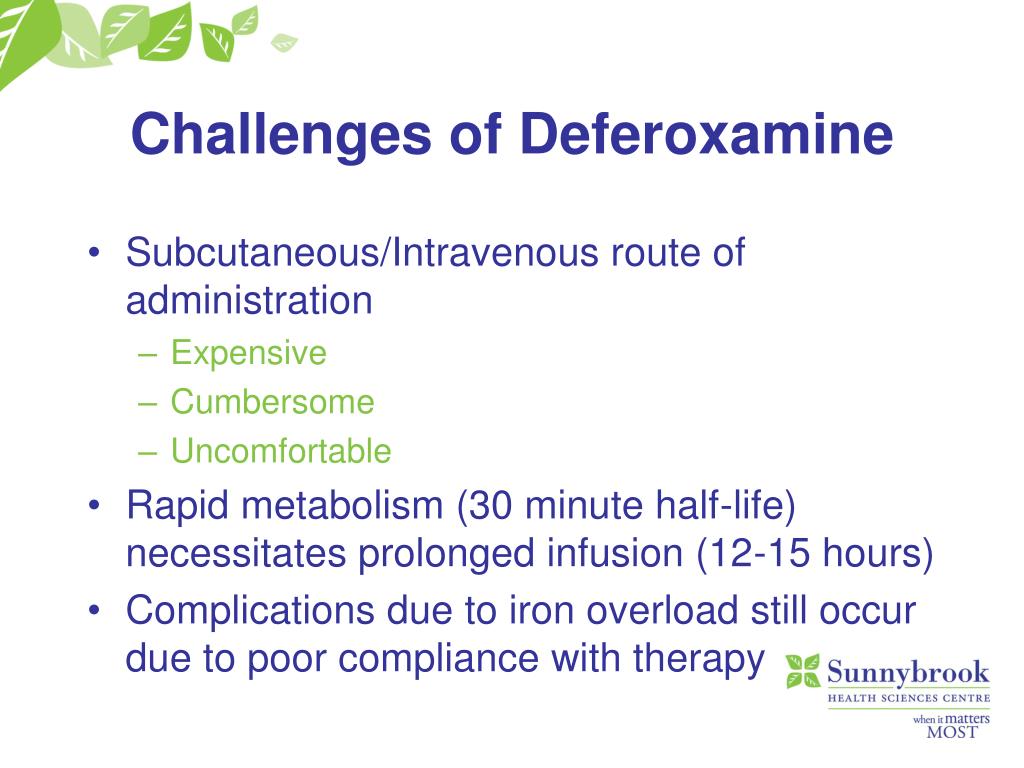 Challenges of Deferoxamine

• Subcutaneous/Intravenous route of administration
– Expensive
– Cumbersome
– Uncomfortable
• Rapid metabolism (30 minute half-life) necessitates prolonged infusion (12-15 hours)
• Complications due to iron overload still occur due to poor compliance with therapy

Sunnybrook
HEALTH SCIENCES CENTRE
when it matters
MOST